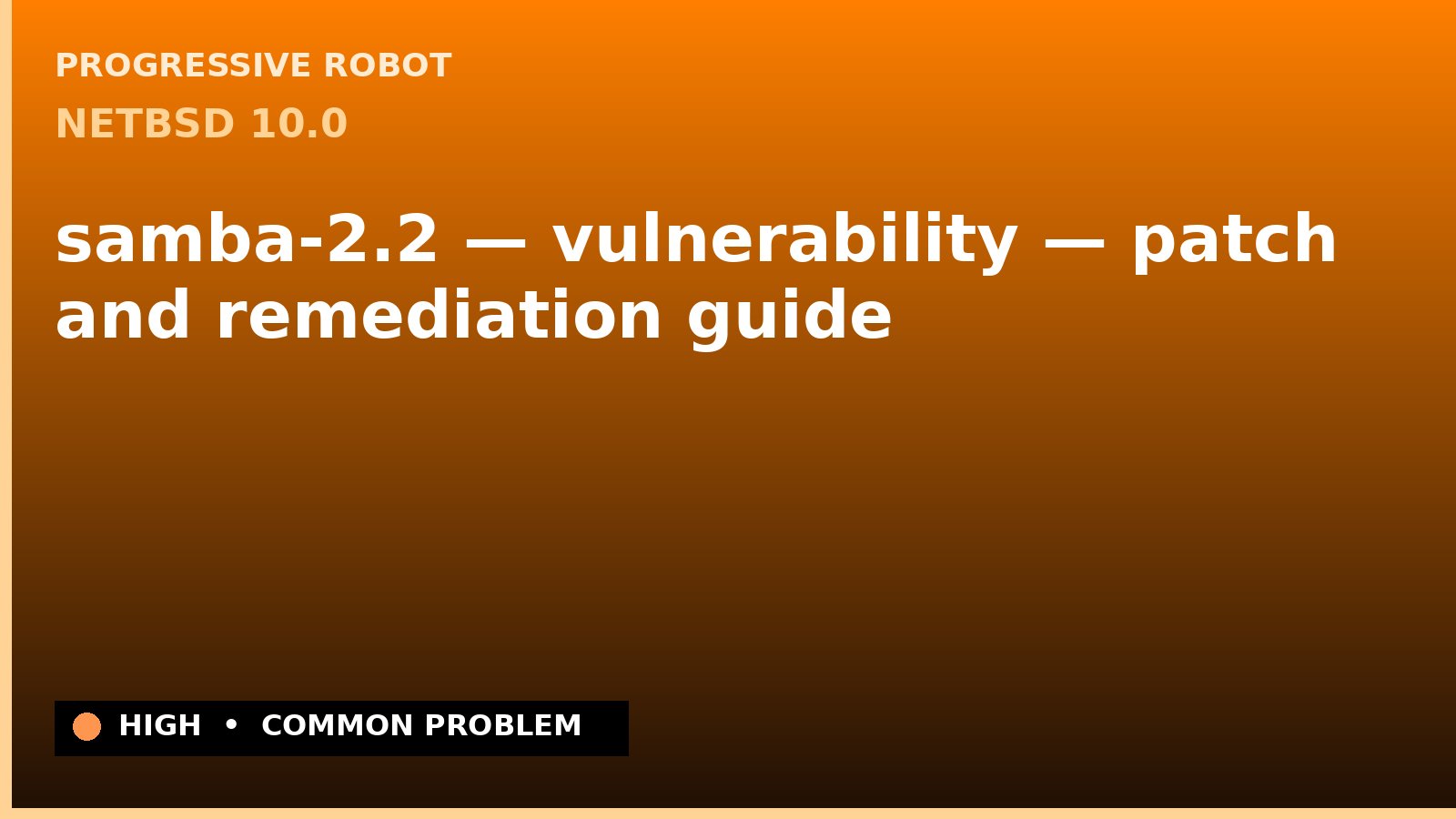 PROGRESSIVE ROBOT
NETBSD 10.0

samba-2.2 — vulnerability — patch and remediation guide

HIGH • COMMON PROBLEM